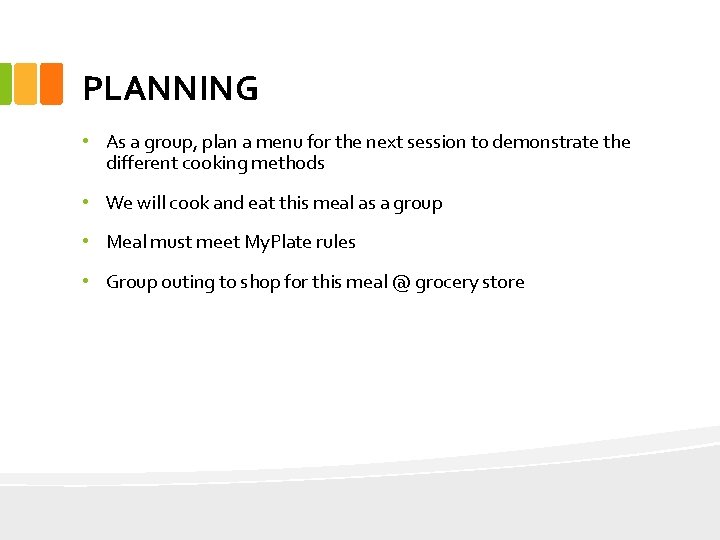 PLANNING

• As a group, plan a menu for the next session to demonstrate the different cooking methods

• We will cook and eat this meal as a group

• Meal must meet MyPlate rules

• Group outing to shop for this meal @ grocery store